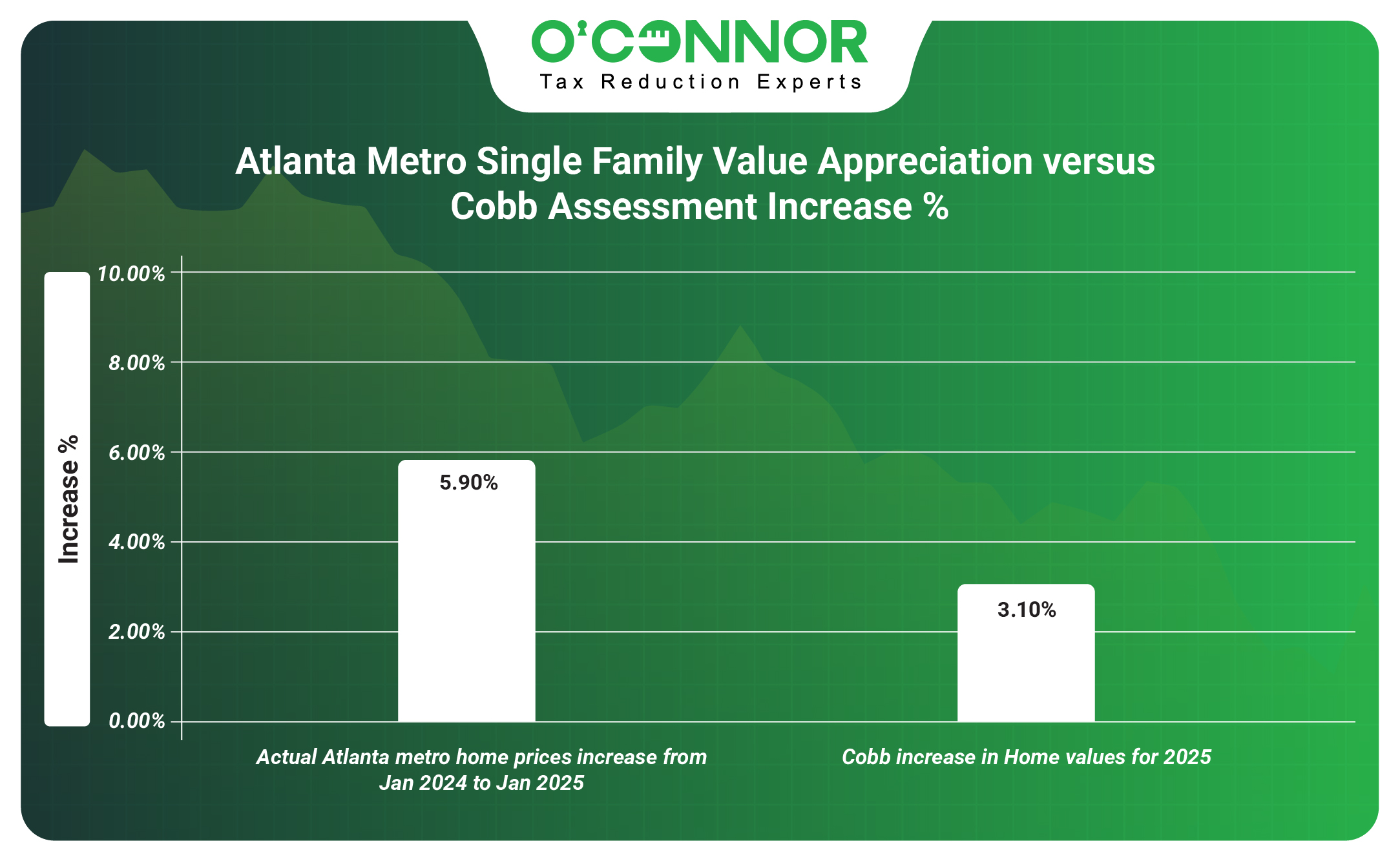 O'CONNOR
Tax Reduction Experts

Atlanta Metro Single Family Value Appreciation versus Cobb Assessment Increase %

Increase %

10.00%
8.00%
6.00%
4.00%
2.00%
0.00%

5.90%
3.10%

Actual Atlanta metro home prices increase from Jan 2024 to Jan 2025

Cobb increase in Home values for 2025